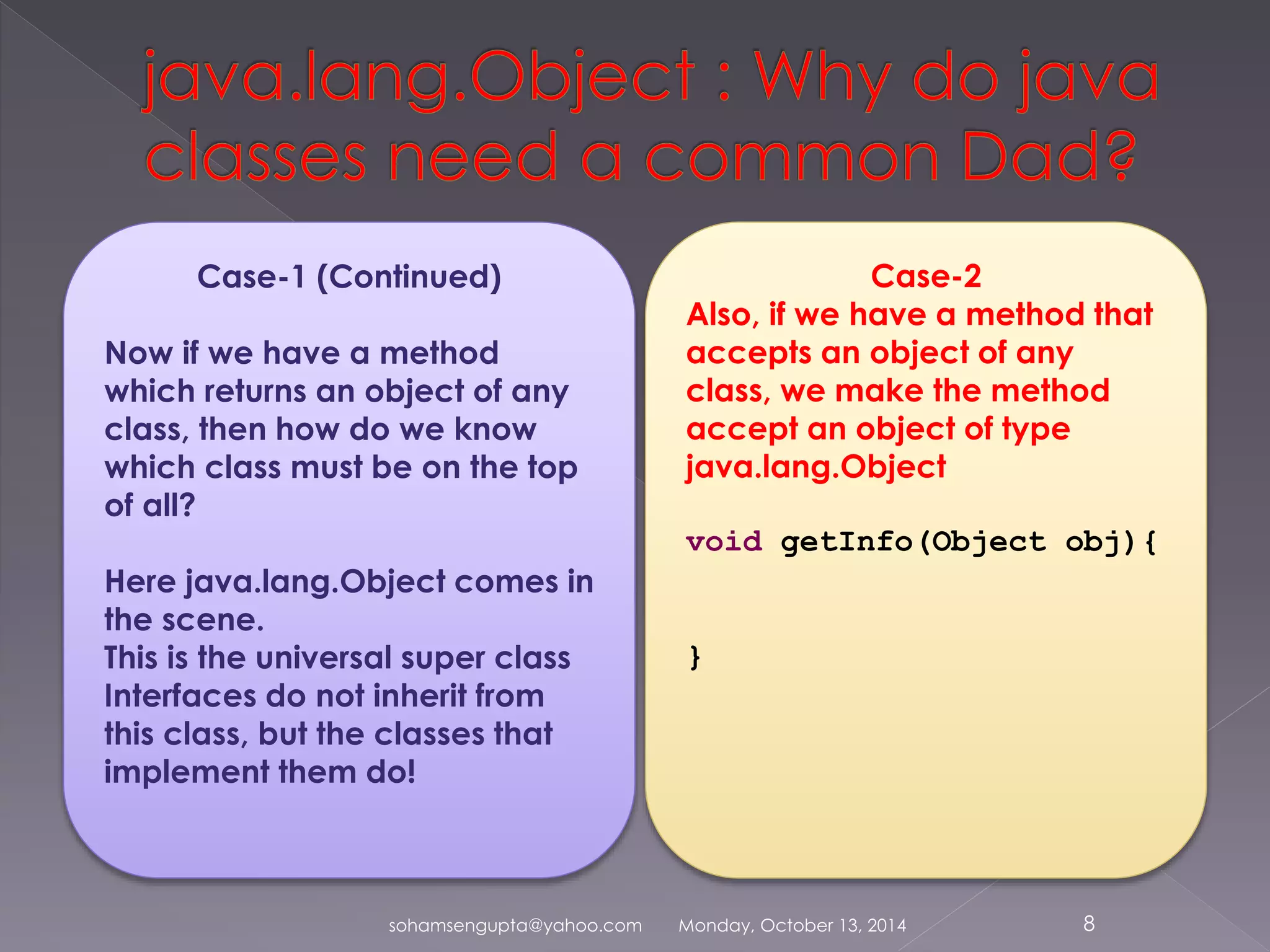 java.lang.Object : Why do java classes need a common Dad?

Case-1 (Continued)

Now if we have a method which returns an object of any class, then how do we know which class must be on the top of all?

Here java.lang.Object comes in the scene.
This is the universal super class
Interfaces do not inherit from this class, but the classes that implement them do!

Case-2
Also, if we have a method that accepts an object of any class, we make the method accept an object of type java.lang.Object

void getInfo(Object obj){

}

sohamsengupta@yahoo.com Monday, October 13, 2014 8